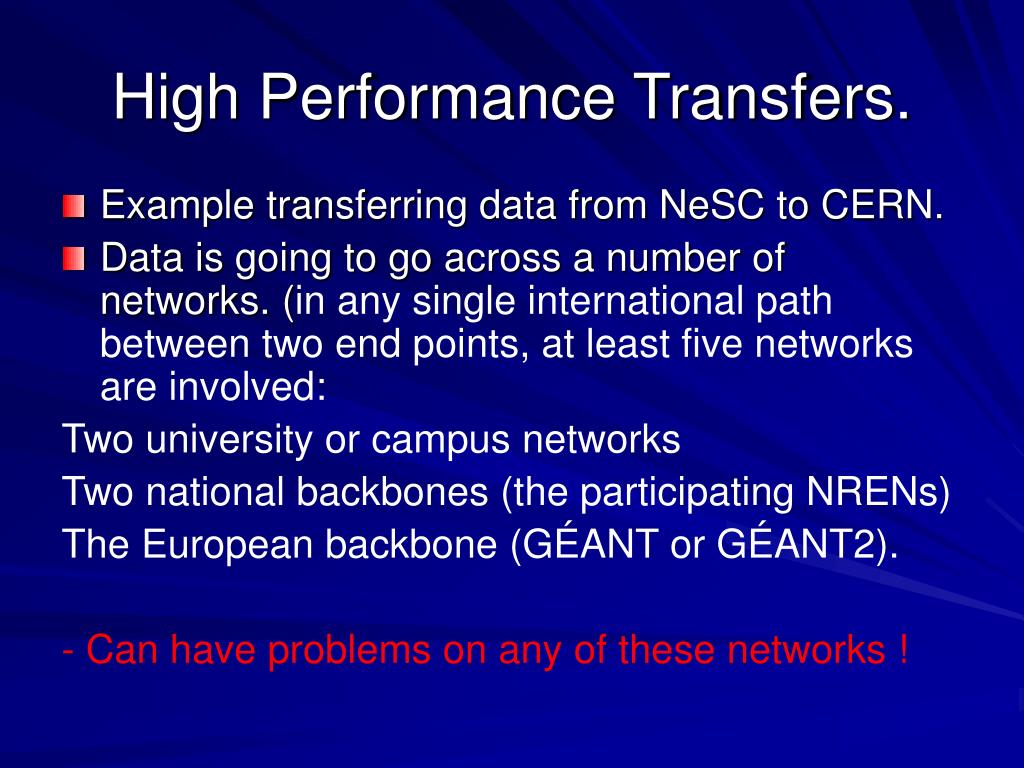 High Performance Transfers.

Example transferring data from NeSC to CERN.

Data is going to go across a number of networks. (in any single international path between two end points, at least five networks are involved:

Two university or campus networks

Two national backbones (the participating NRENs)

The European backbone (GÉANT or GÉANT2).

- Can have problems on any of these networks !